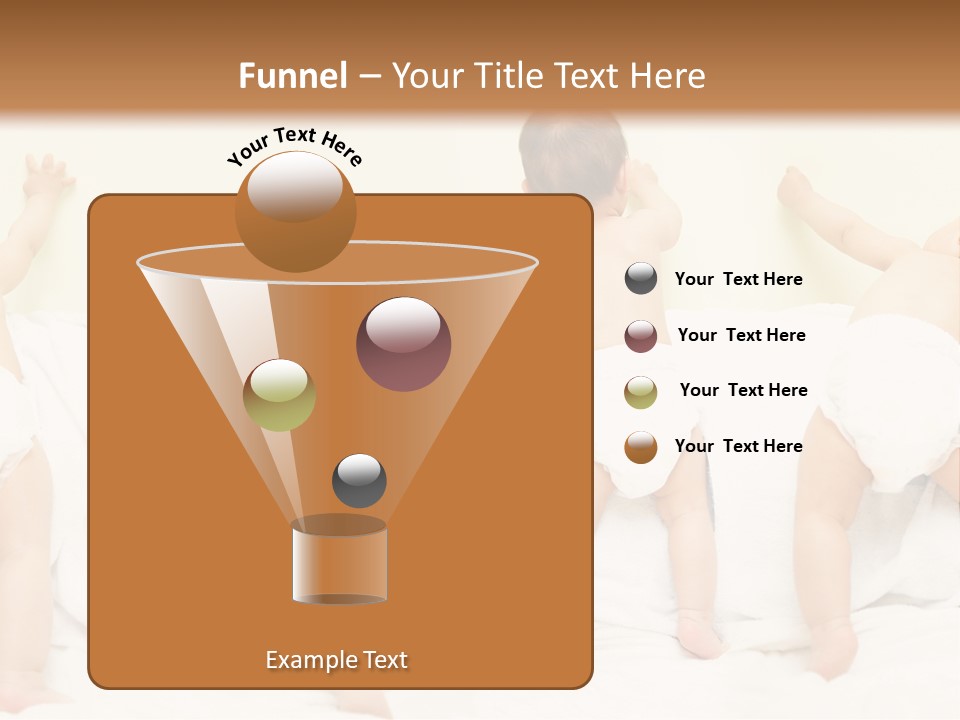 Funnel – Your Title Text Here

Your Text Here

Your Text Here

Your Text Here

Your Text Here

Your Text Here

Example Text